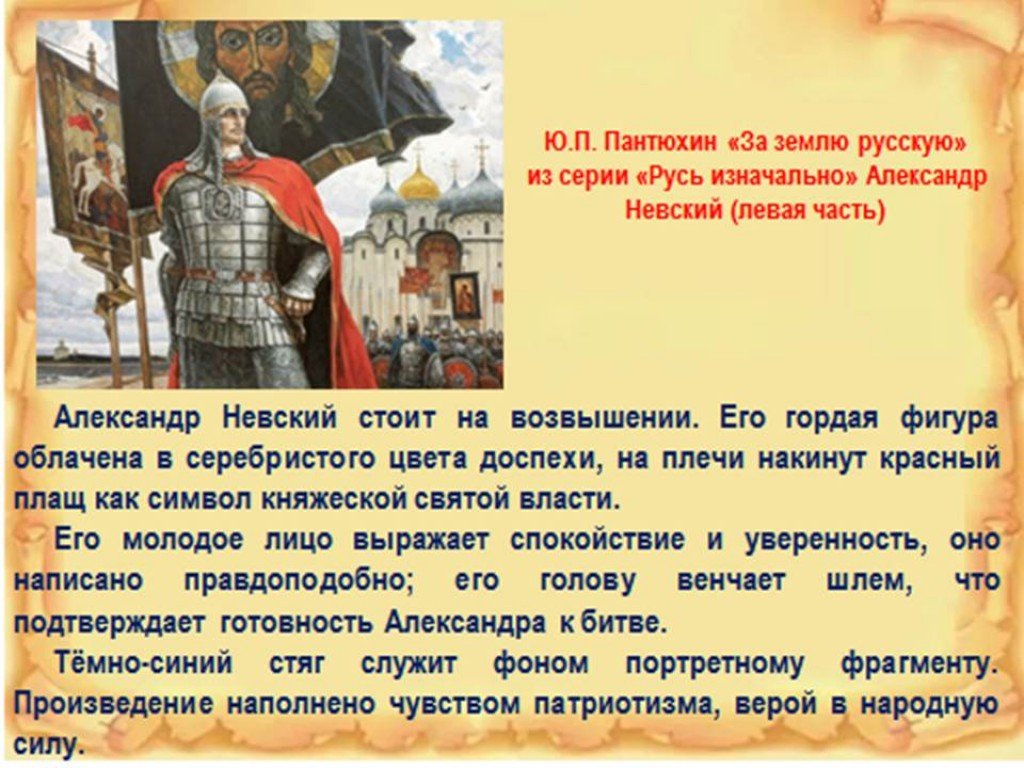 Ю.П. Пантюхин «За землю русскую» из серии «Русь изначально» Александр Невский (левая часть)

Александр Невский стоит на возвышении. Его гордая фигура облачена в серебристого цвета доспехи, на плечи накинут красный плащ как символ княжеской святой власти.

Его молодое лицо выражает спокойствие и уверенность, оно написано правдоподобно; его голову венчает шлем, что подтверждает готовность Александра к битве.

Тёмно-синий стяг служит фоном портретному фрагменту. Произведение наполнено чувством патриотизма, верой в народную силу.